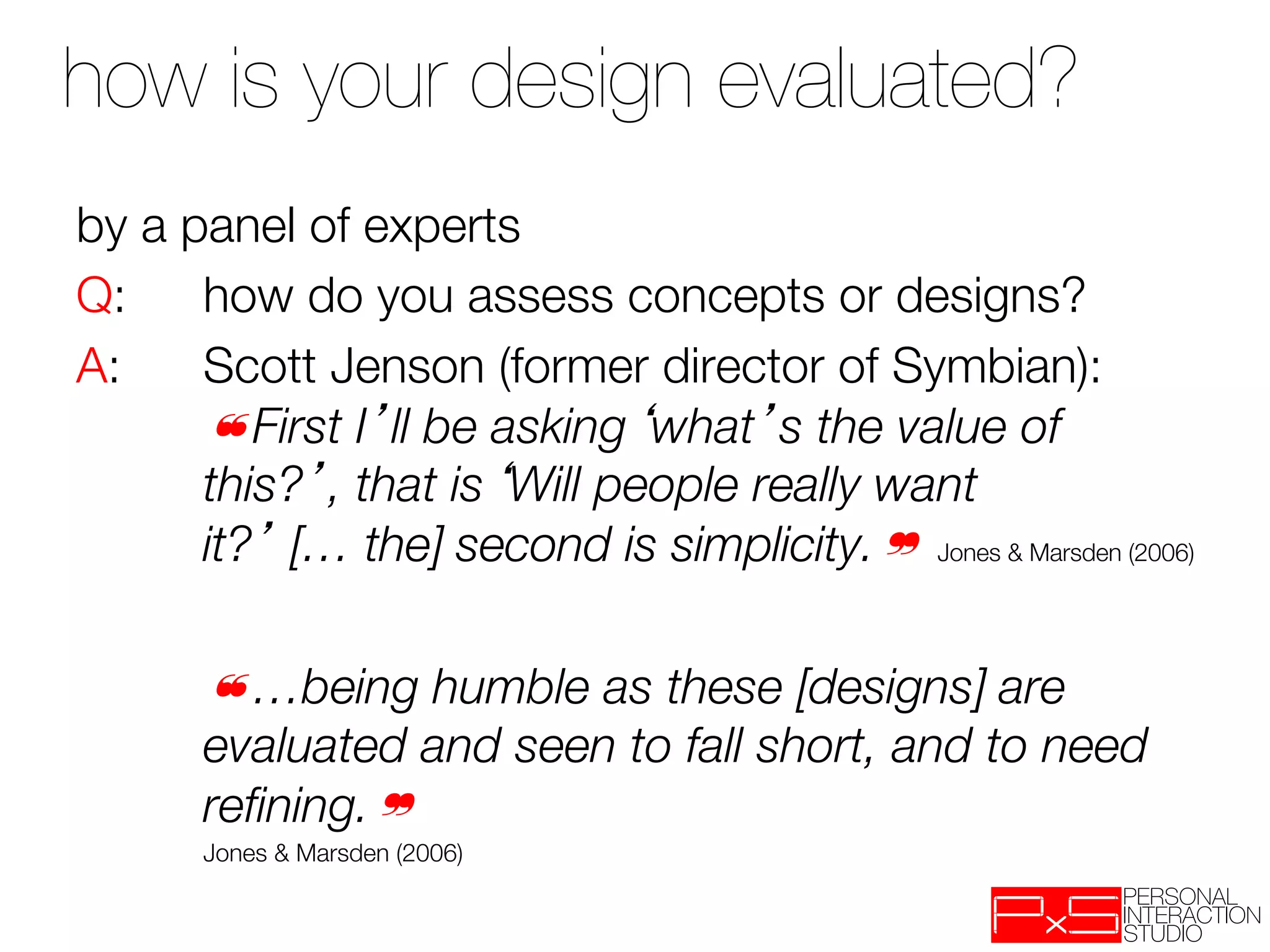 how is your design evaluated?

by a panel of experts

Q: how do you assess concepts or designs?

A: Scott Jenson (former director of Symbian):

“First I’ll be asking ‘what’s the value of this?’, that is ‘Will people really want it?’ [... the] second is simplicity.” Jones & Marsden (2006)

“...being humble as these [designs] are evaluated and seen to fall short, and to need refining.”
Jones & Marsden (2006)

PxS PERSONAL INTERACTION STUDIO